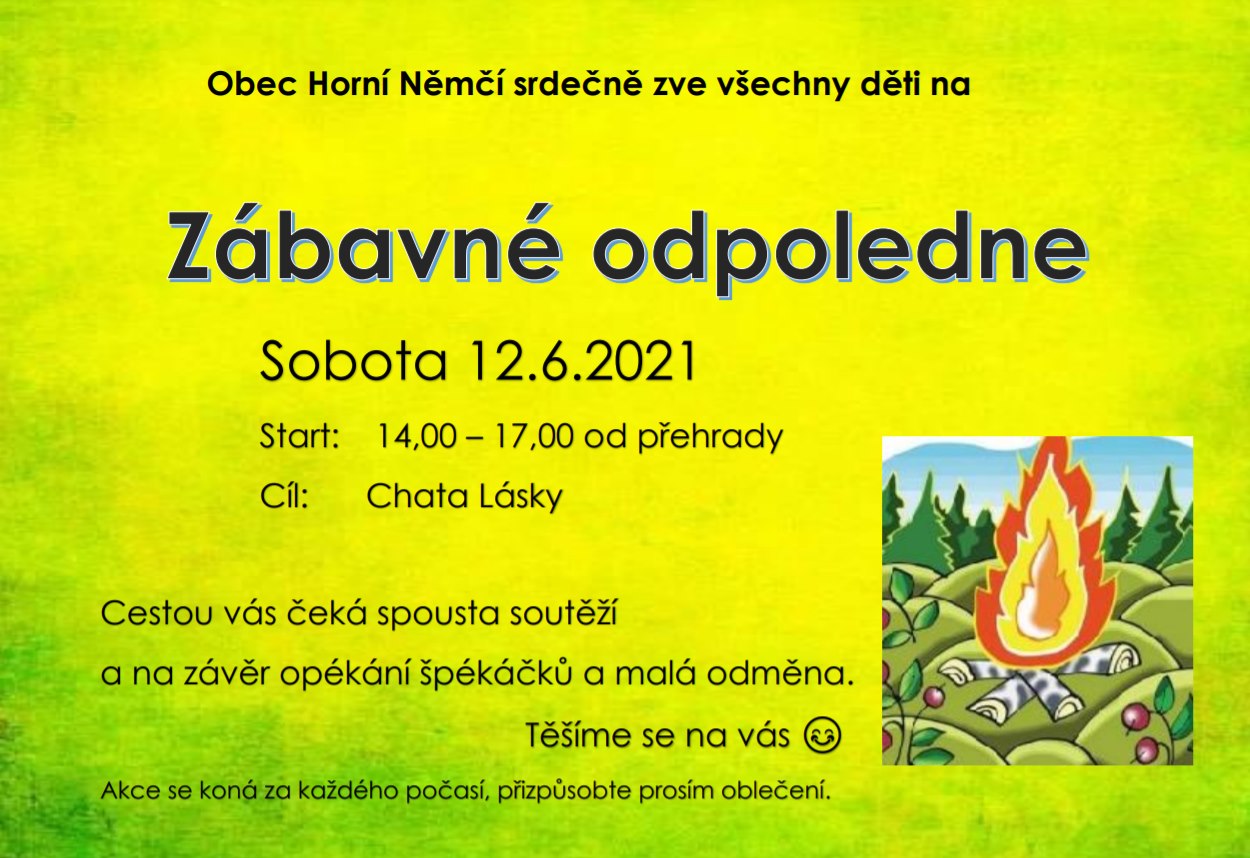 Obec Horní Němčí srdečně zve všechny děti na

Zábavné odpoledne

Sobota 12.6.2021

Start: 14,00 – 17,00 od přehrady

Cíl: Chata Lásky

Cestou vás čeká spousta soutěží

a na závěr opékání špékáčků a malá odměna.

Těšíme se na vás 😊

Akce se koná za každého počasí, přizpůsobte prosím oblečení.